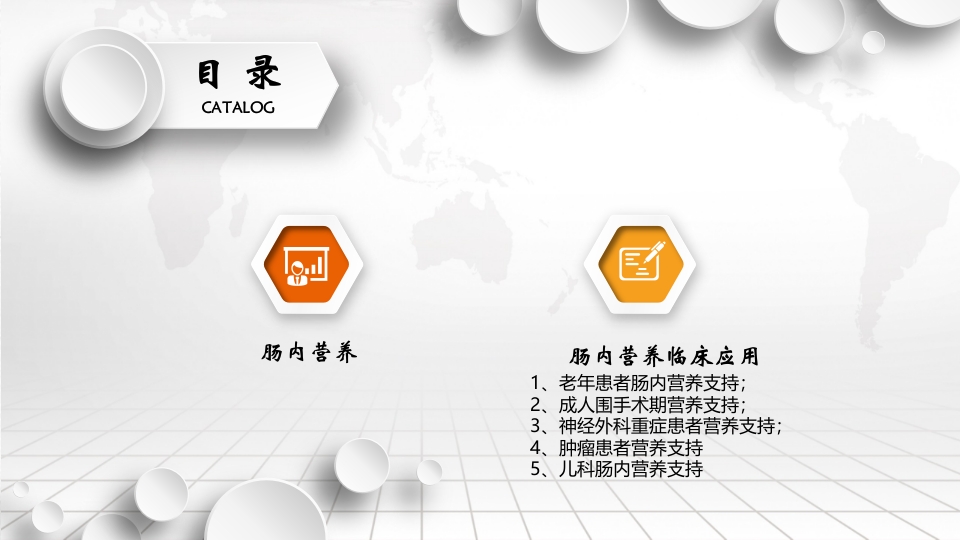 目 录
CATALOG

肠内营养

肠内营养临床应用
1、老年患者肠内营养支持;
2、成人围手术期营养支持;
3、神经外科重症患者营养支持;
4、肿瘤患者营养支持
5、儿科肠内营养支持